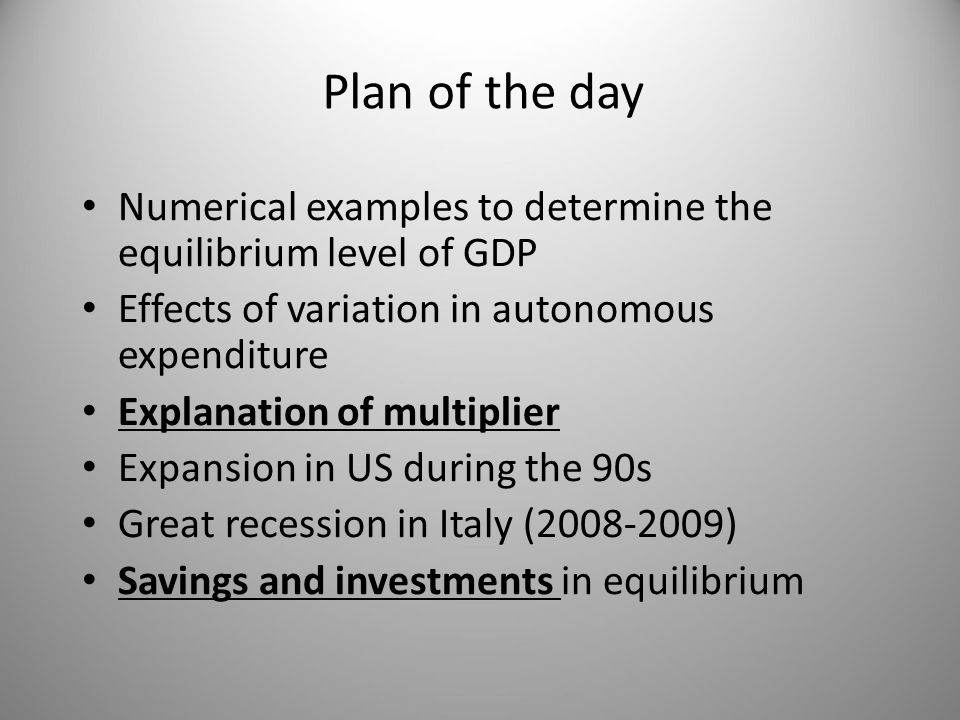 Plan of the day

• Numerical examples to determine the equilibrium level of GDP
• Effects of variation in autonomous expenditure
• Explanation of multiplier
• Expansion in US during the 90s
• Great recession in Italy (2008-2009)
• Savings and investments in equilibrium